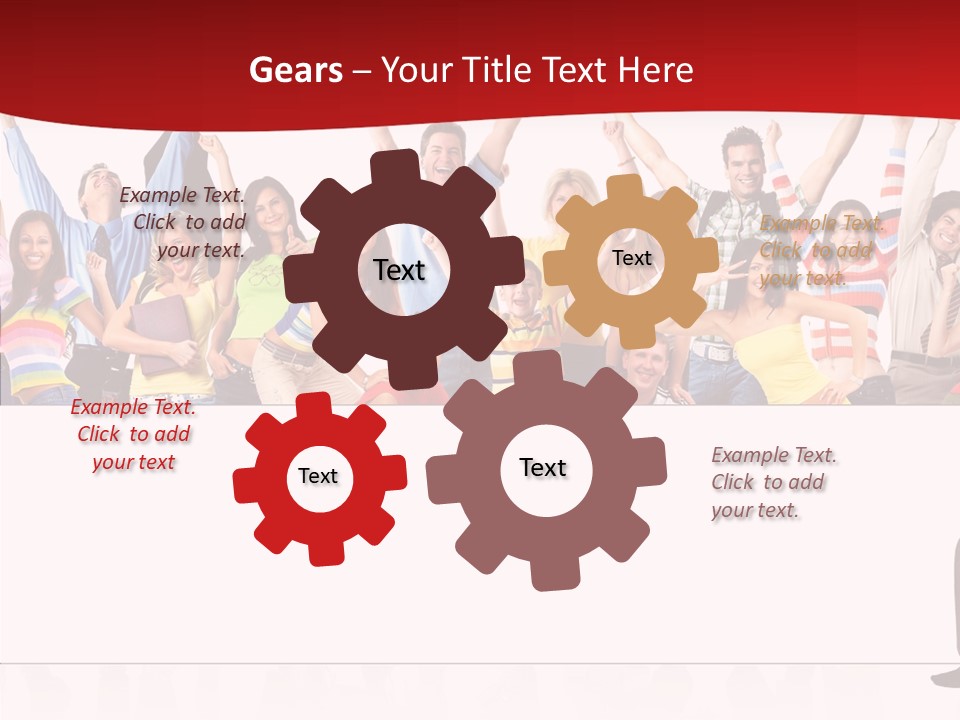 Gears – Your Title Text Here

Example Text. Click to add your text.

Text

Text

Example Text. Click to add your text.

Example Text. Click to add your text

Text

Text

Example Text. Click to add your text.